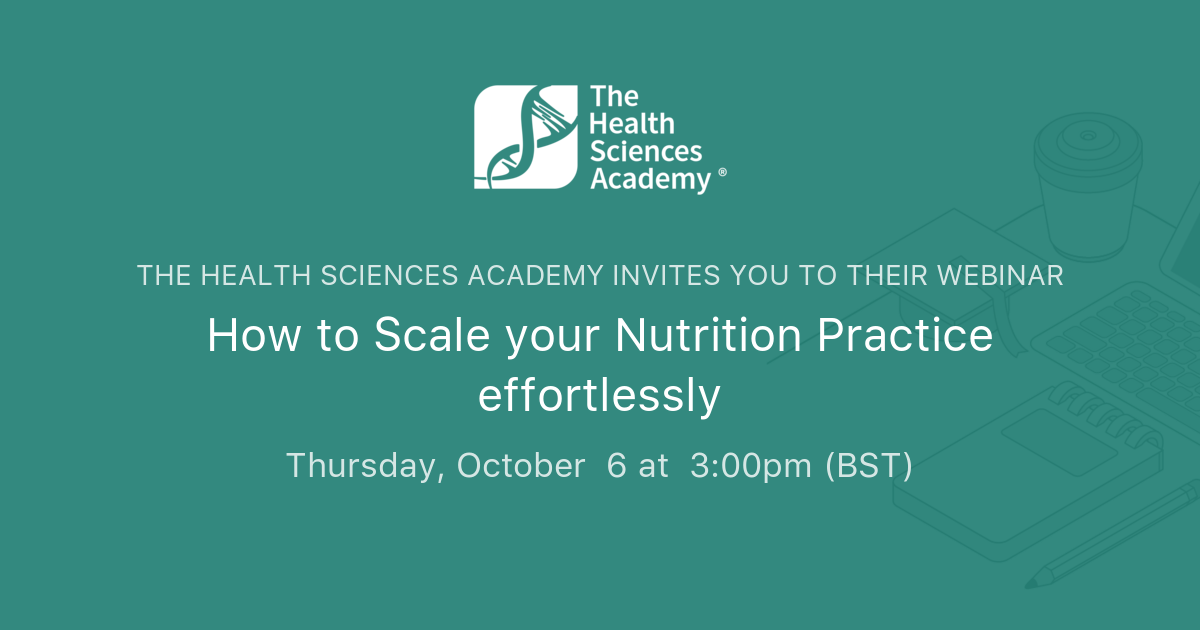 The Health Sciences Academy ®

THE HEALTH SCIENCES ACADEMY INVITES YOU TO THEIR WEBINAR

How to Scale your Nutrition Practice effortlessly

Thursday, October 6 at 3:00pm (BST)